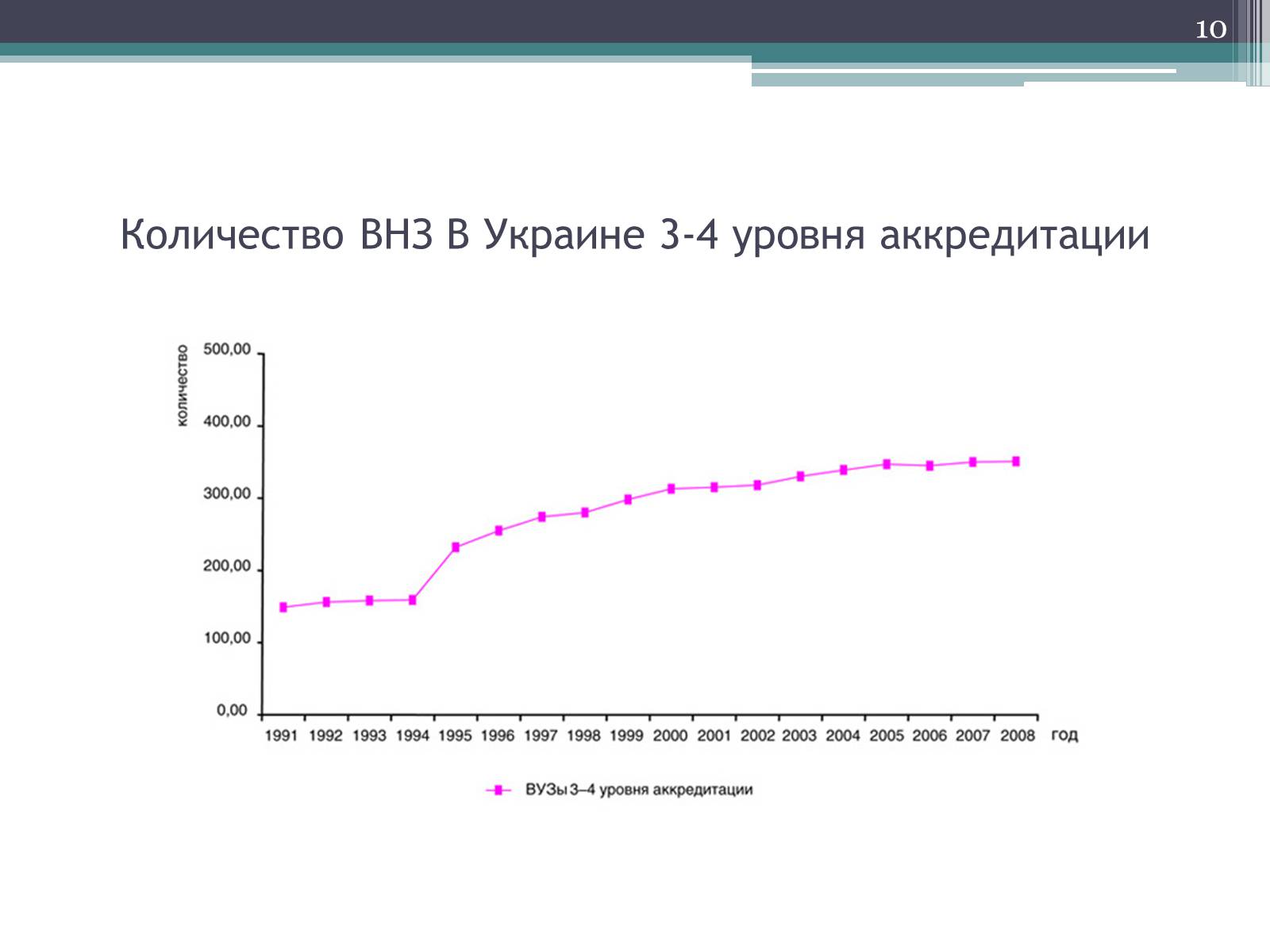 10

Количество ВНЗ В Украине 3-4 уровня аккредитации

количество

500,00

400,00

300,00

200,00

100,00

0,00

1991 1992 1993 1994 1995 1996 1997 1998 1999 2000 2001 2002 2003 2004 2005 2006 2007 2008 год

ВУЗы 3–4 уровня аккредитации